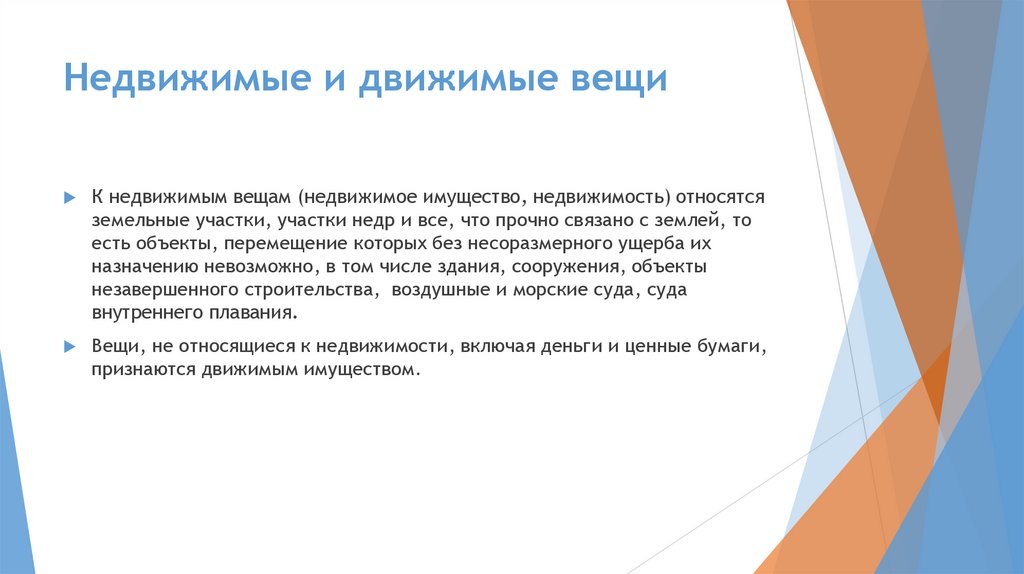 Недвижимые и движимые вещи

К недвижимым вещам (недвижимое имущество, недвижимость) относятся земельные участки, участки недр и все, что прочно связано с землей, то есть объекты, перемещение которых без несоразмерного ущерба их назначению невозможно, в том числе здания, сооружения, объекты незавершенного строительства, воздушные и морские суда, суда внутреннего плавания.

Вещи, не относящиеся к недвижимости, включая деньги и ценные бумаги, признаются движимым имуществом.